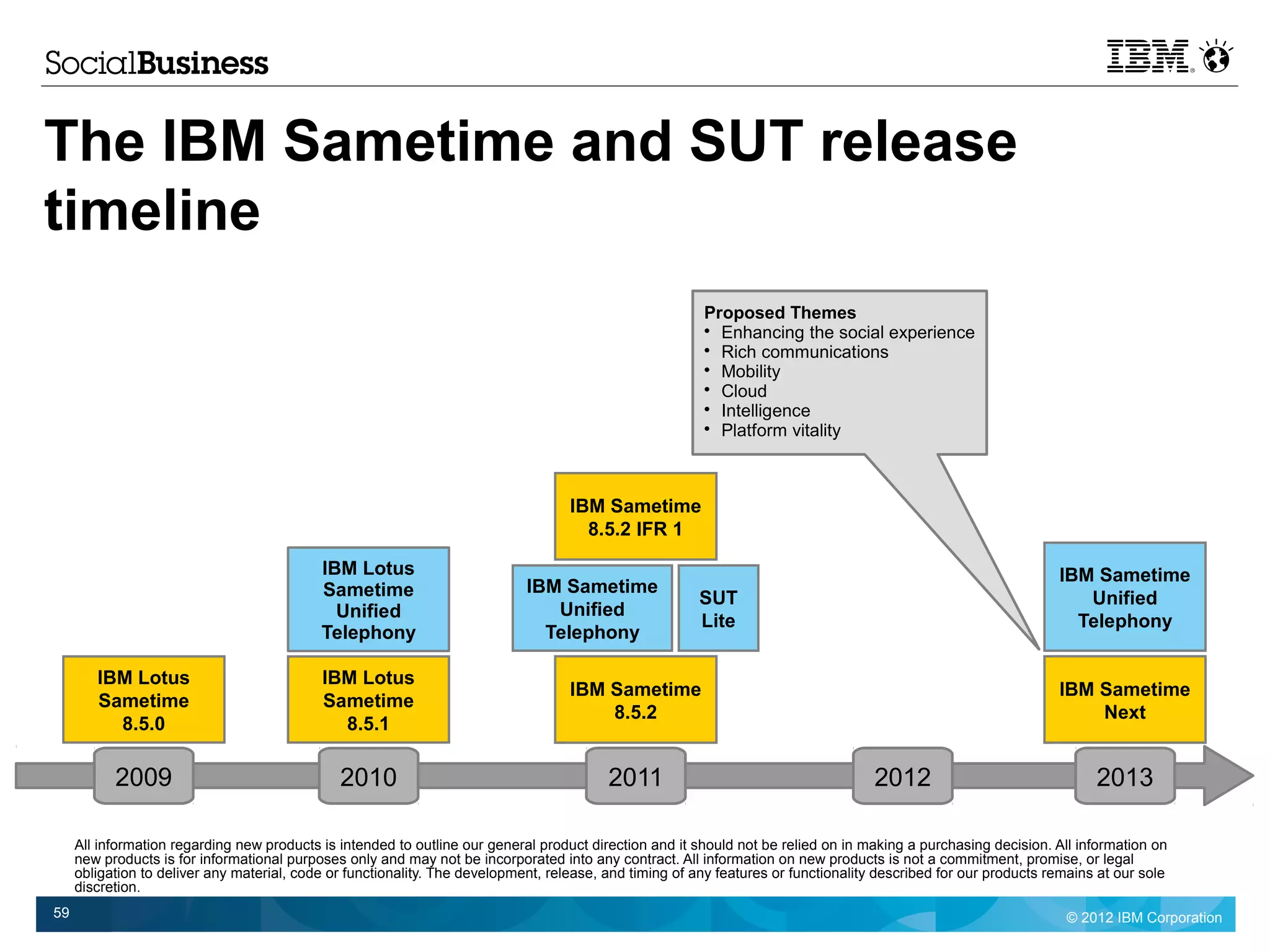 SocialBusiness

IBM

The IBM Sametime and SUT release timeline

Proposed Themes
• Enhancing the social experience
• Rich communications
• Mobility
• Cloud
• Intelligence
• Platform vitality

IBM Lotus Sametime 8.5.0

IBM Lotus Sametime Unified Telephony

IBM Lotus Sametime 8.5.1

IBM Sametime 8.5.2 IFR 1

IBM Sametime Unified Telephony

SUT Lite

IBM Sametime 8.5.2

IBM Sametime Unified Telephony

IBM Sametime Next

2009

2010

2011

2012

2013

All information regarding new products is intended to outline our general product direction and it should not be relied on in making a purchasing decision. All information on new products is for informational purposes only and may not be incorporated into any contract. All information on new products is not a commitment, promise, or legal obligation to deliver any material, code or functionality. The development, release, and timing of any features or functionality described for our products remains at our sole discretion.

59

© 2012 IBM Corporation